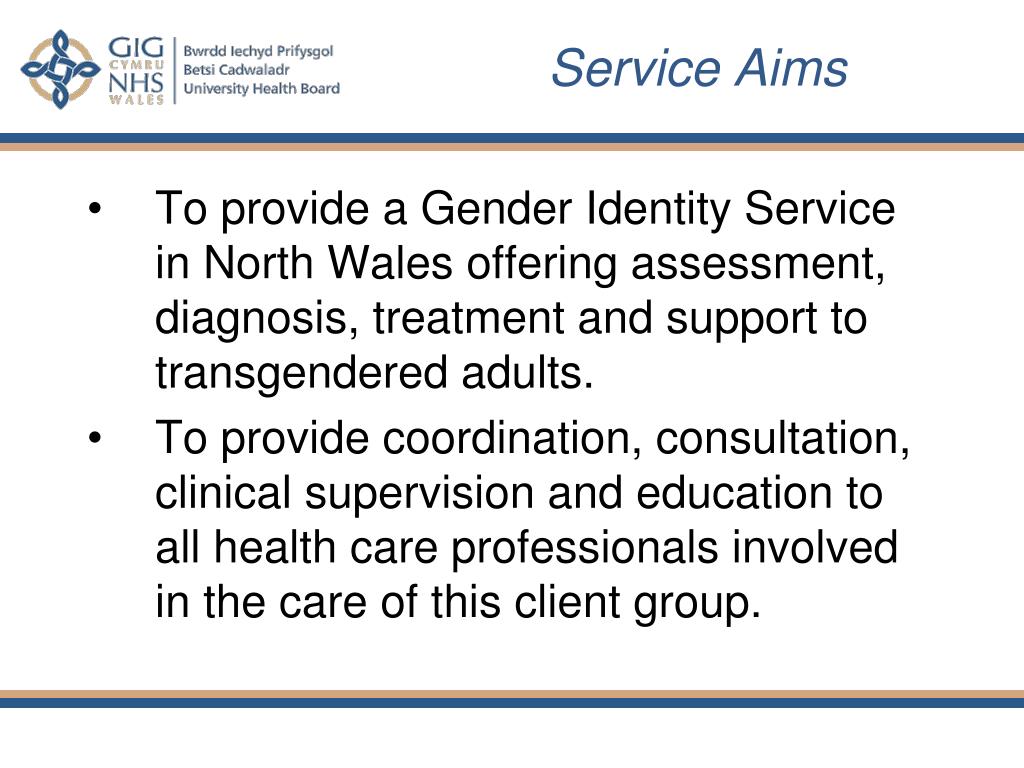 GIG CYMRU NHS WALES
Bwrdd Iechyd Prifysgol Betsi Cadwaladr University Health Board

Service Aims

• To provide a Gender Identity Service in North Wales offering assessment, diagnosis, treatment and support to transgendered adults.
• To provide coordination, consultation, clinical supervision and education to all health care professionals involved in the care of this client group.